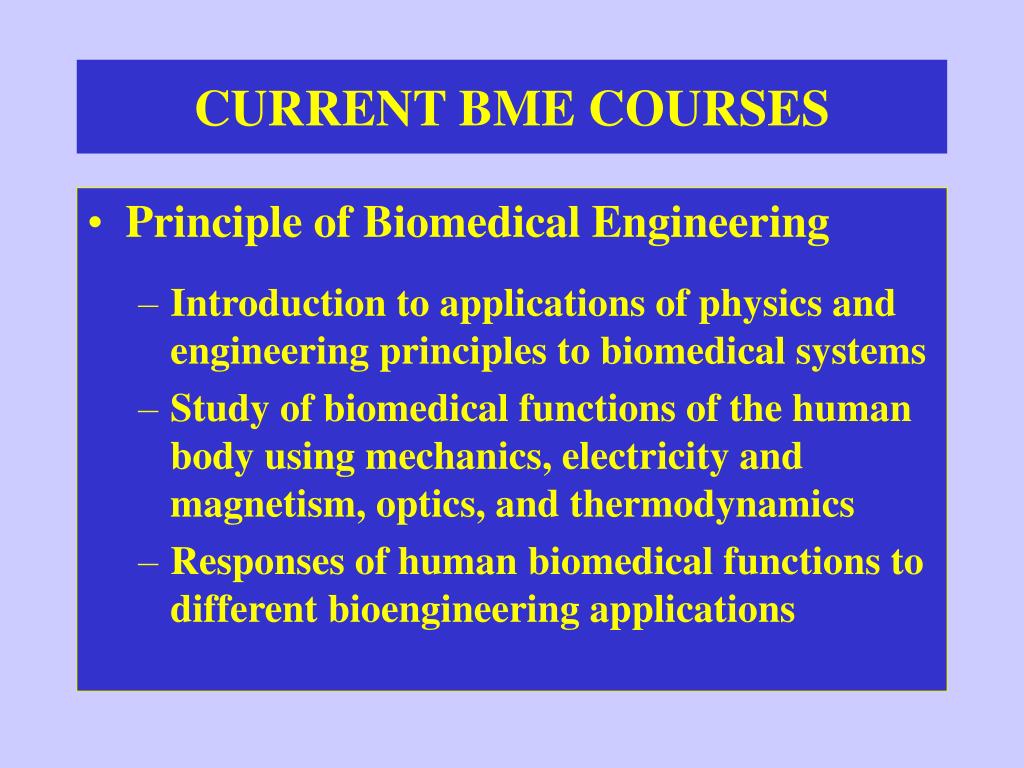 CURRENT BME COURSES

• Principle of Biomedical Engineering

– Introduction to applications of physics and engineering principles to biomedical systems
– Study of biomedical functions of the human body using mechanics, electricity and magnetism, optics, and thermodynamics
– Responses of human biomedical functions to different bioengineering applications